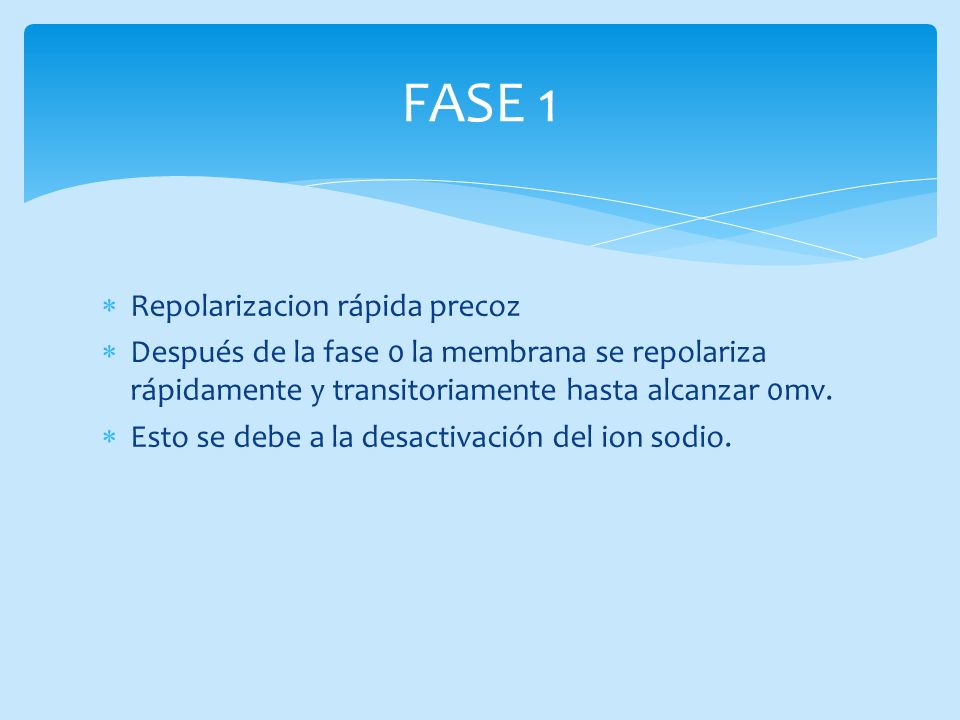 FASE 1

* Repolarizacion rápida precoz
* Después de la fase 0 la membrana se repolariza rápidamente y transitoriamente hasta alcanzar 0mv.
* Esto se debe a la desactivación del ion sodio.